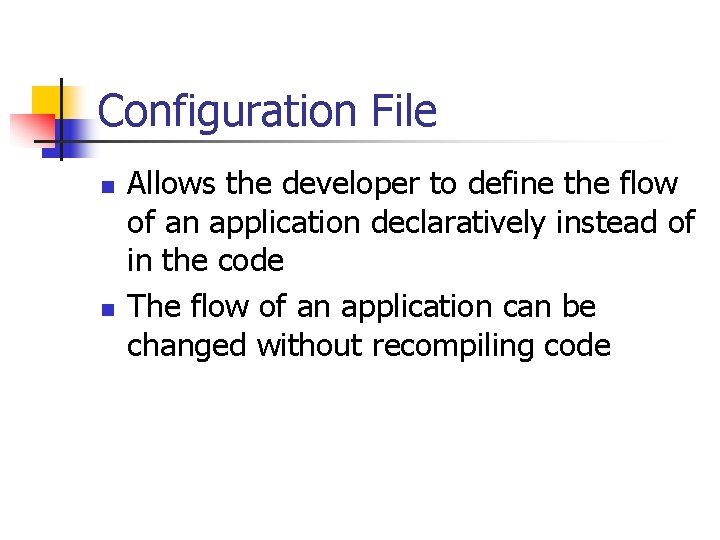 Configuration File

- Allows the developer to define the flow of an application declaratively instead of in the code
- The flow of an application can be changed without recompiling code